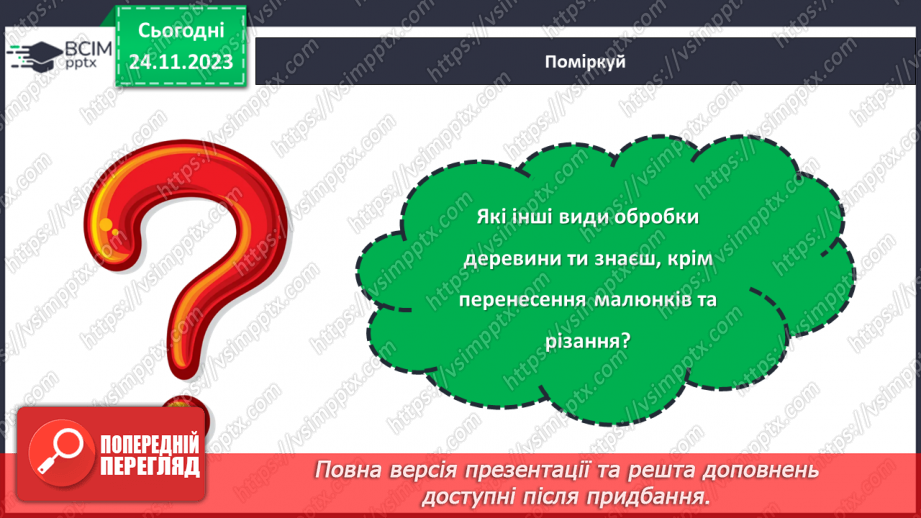 ВСІМ pptx

Сьогодні 24.11.2023

Поміркуй

Які інші види обробки деревини ти знаєш, крім перенесення малюнків та різання?

ПОПЕРЕДНІЙ ПЕРЕГЛЯД

Повна версія презентації та решта доповнень доступні після придбання.

https://vsimpptx.com